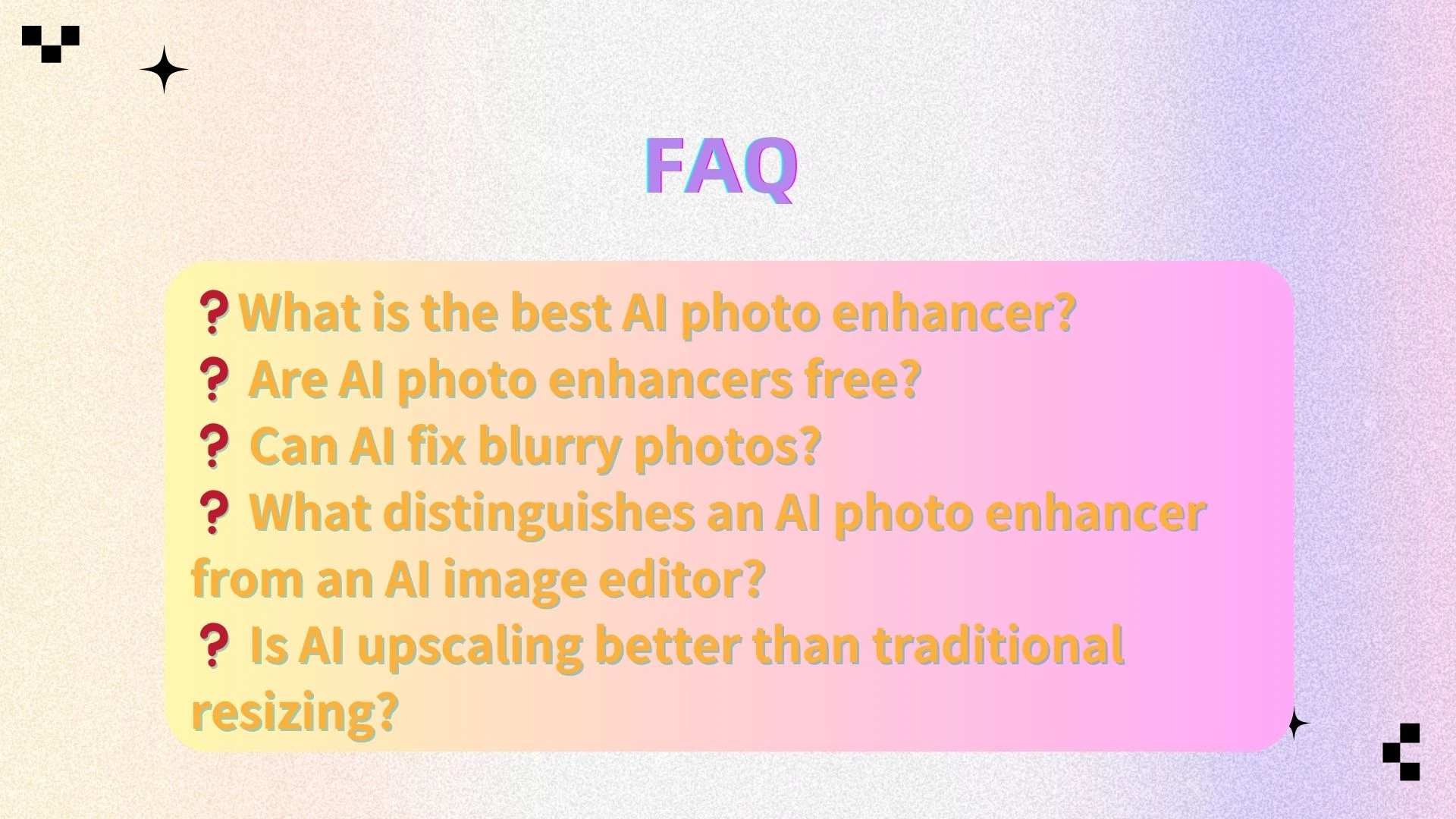 FAQ

❓What is the best AI photo enhancer?
❓ Are AI photo enhancers free?
❓ Can AI fix blurry photos?
❓ What distinguishes an AI photo enhancer from an AI image editor?
❓ Is AI upscaling better than traditional resizing?